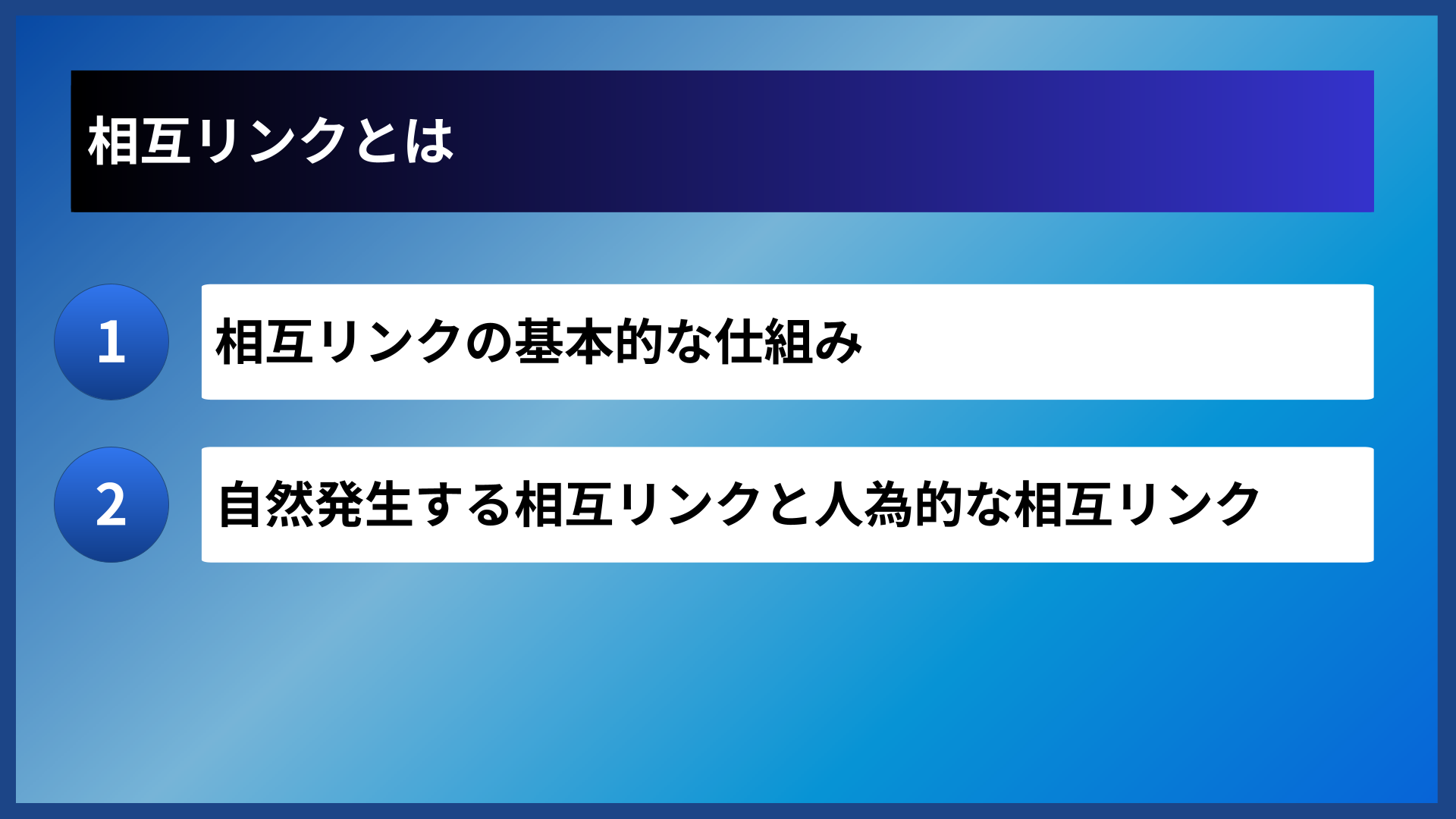 相互リンクとは

1 相互リンクの基本的な仕組み

2 自然発生する相互リンクと人為的な相互リンク